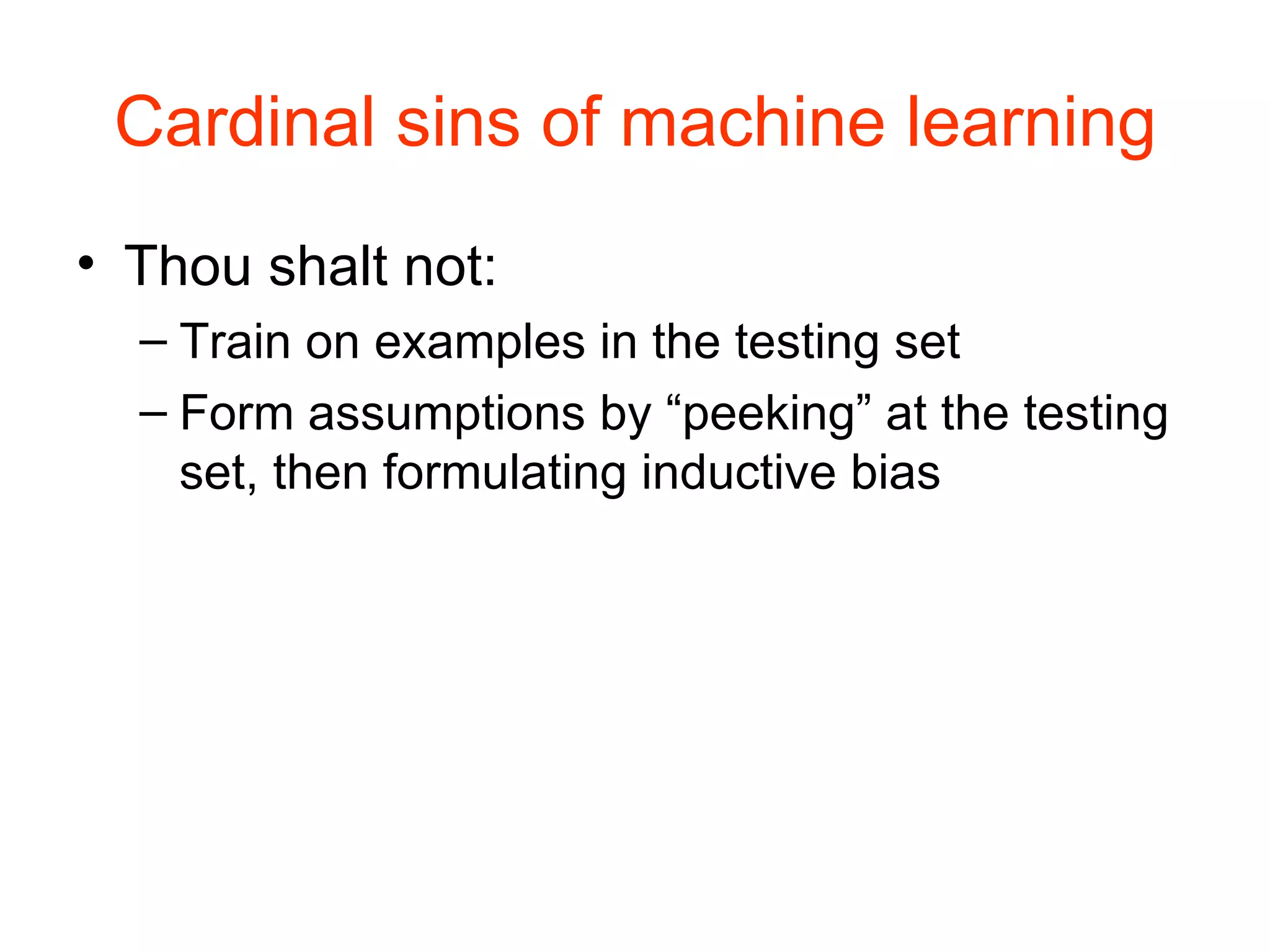 Cardinal sins of machine learning

• Thou shalt not:
  – Train on examples in the testing set
  – Form assumptions by “peeking” at the testing set, then formulating inductive bias